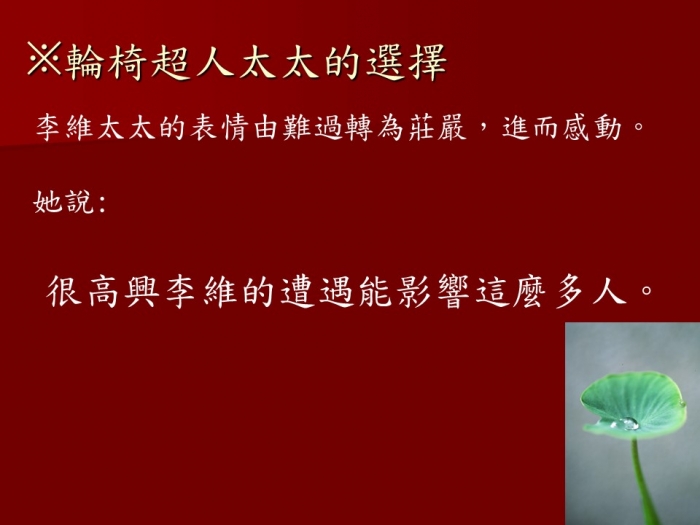 ※輪椅超人太太的選擇

李維太太的表情由難過轉為莊嚴，進而感動。

她說:

很高興李維的遭遇能影響這麼多人。